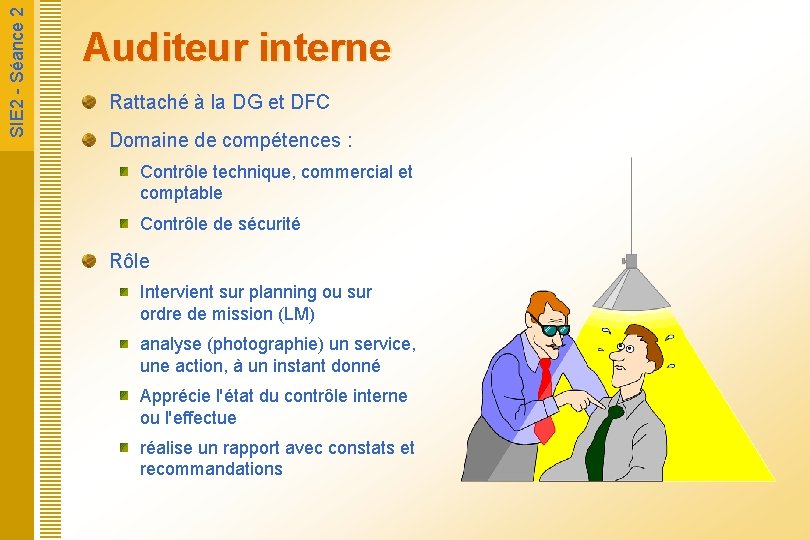 SIE2 - Séance 2

Auditeur interne

Rattaché à la DG et DFC

Domaine de compétences :

Contrôle technique, commercial et comptable

Contrôle de sécurité

Rôle

Intervient sur planning ou sur ordre de mission (LM)

analyse (photographie) un service, une action, à un instant donné

Apprécie l'état du contrôle interne ou l'effectue

réalise un rapport avec constats et recommandations